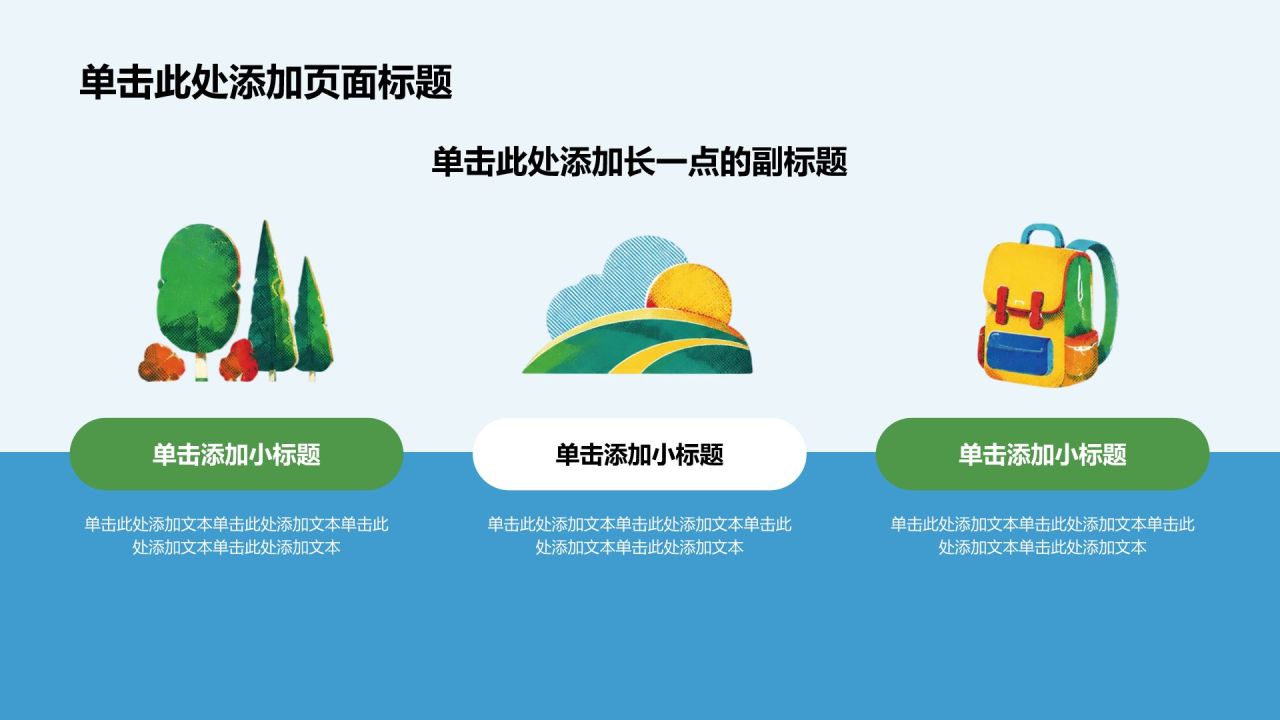 单击此处添加页面标题

单击此处添加长一点的副标题

单击添加小标题

单击此处添加文本单击此处添加文本单击此处添加文本单击此处添加文本

单击添加小标题

单击此处添加文本单击此处添加文本单击此处添加文本单击此处添加文本

单击添加小标题

单击此处添加文本单击此处添加文本单击此处添加文本单击此处添加文本